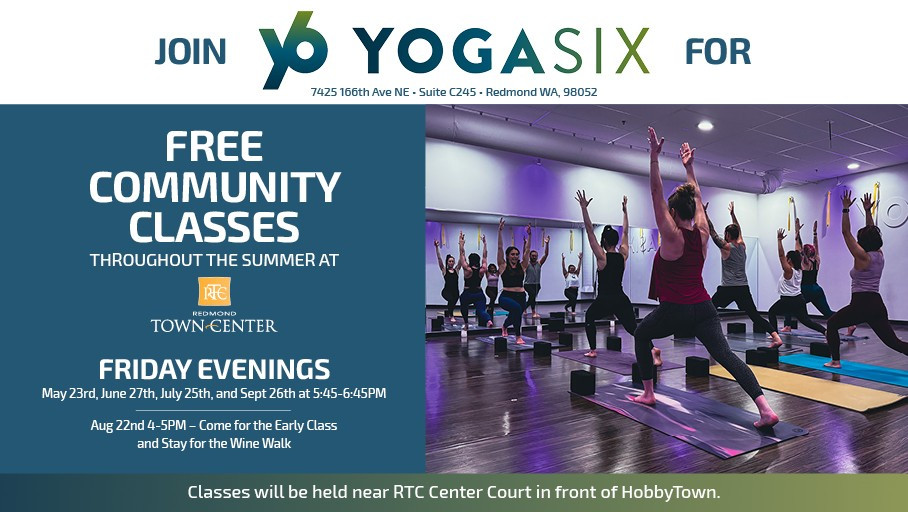 JOIN Y6 YOGASIX FOR

7425 166th Ave NE • Suite C245 • Redmond WA, 98052

FREE COMMUNITY CLASSES

THROUGHOUT THE SUMMER AT

RTC
REDMOND
TOWN CENTER

FRIDAY EVENINGS

May 23rd, June 27th, July 25th, and Sept 26th at 5:45-6:45PM

Aug 22nd 4-5PM – Come for the Early Class and Stay for the Wine Walk

Classes will be held near RTC Center Court in front of HobbyTown.